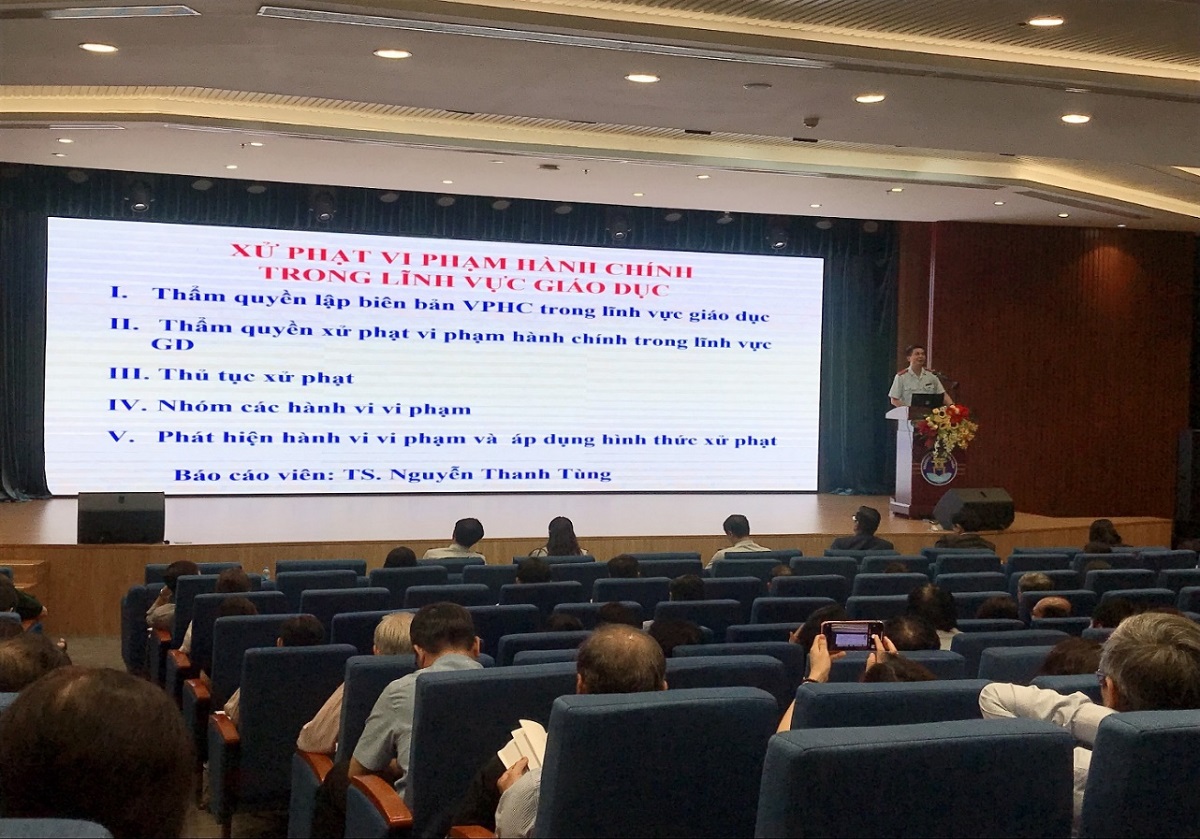 XỬ PHẠT VI PHẠM HÀNH CHÍNH TRONG LĨNH VỰC GIÁO DỤC

I. Thẩm quyền lập biên bản VPHC trong lĩnh vực giáo dục

II. Thẩm quyền xử phạt vi phạm hành chính trong lĩnh vực GD

III. Thủ tục xử phạt

IV. Nhóm các hành vi vi phạm

V. Phát hiện hành vi vi phạm và áp dụng hình thức xử phạt

Báo cáo viên: TS. Nguyễn Thanh Tùng